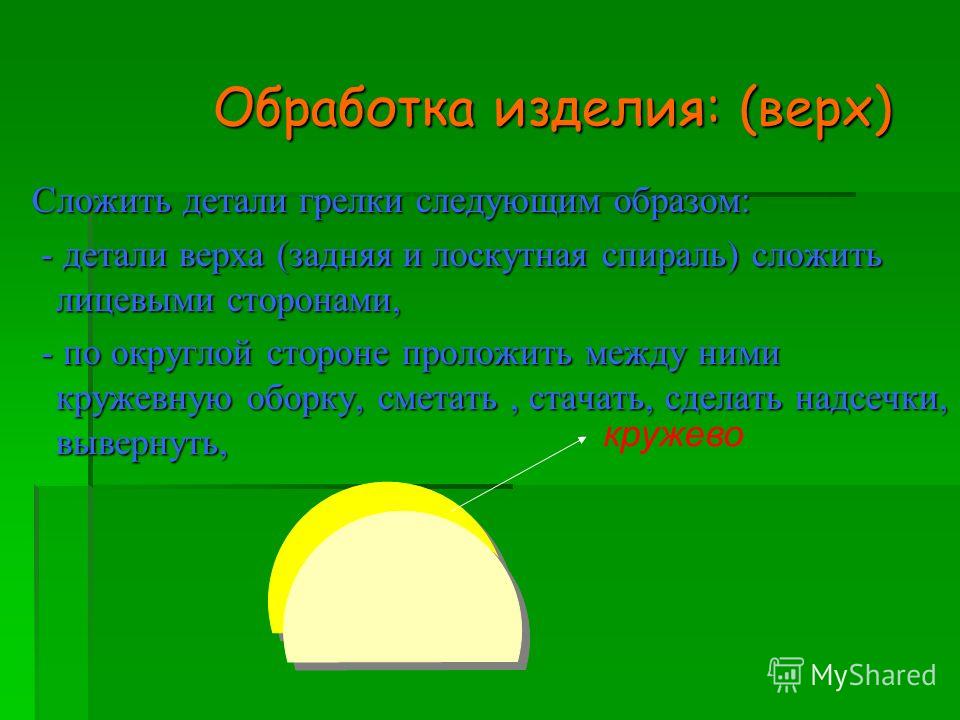 Обработка изделия: (верх)

Сложить детали грелки следующим образом:

- детали верха (задняя и лоскутная спираль) сложить лицевыми сторонами,

- по округлой стороне проложить между ними кружевную оборку, сметать , стачать, сделать надсечки, вывернуть,

кружево

MyShared